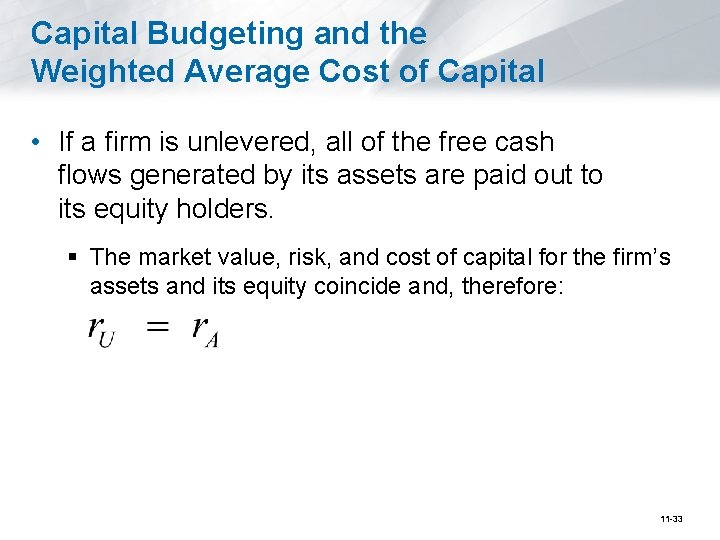 Capital Budgeting and the Weighted Average Cost of Capital

• If a firm is unlevered, all of the free cash flows generated by its assets are paid out to its equity holders.

▪ The market value, risk, and cost of capital for the firm's assets and its equity coincide and, therefore:

$r_U = r_A$

11-33